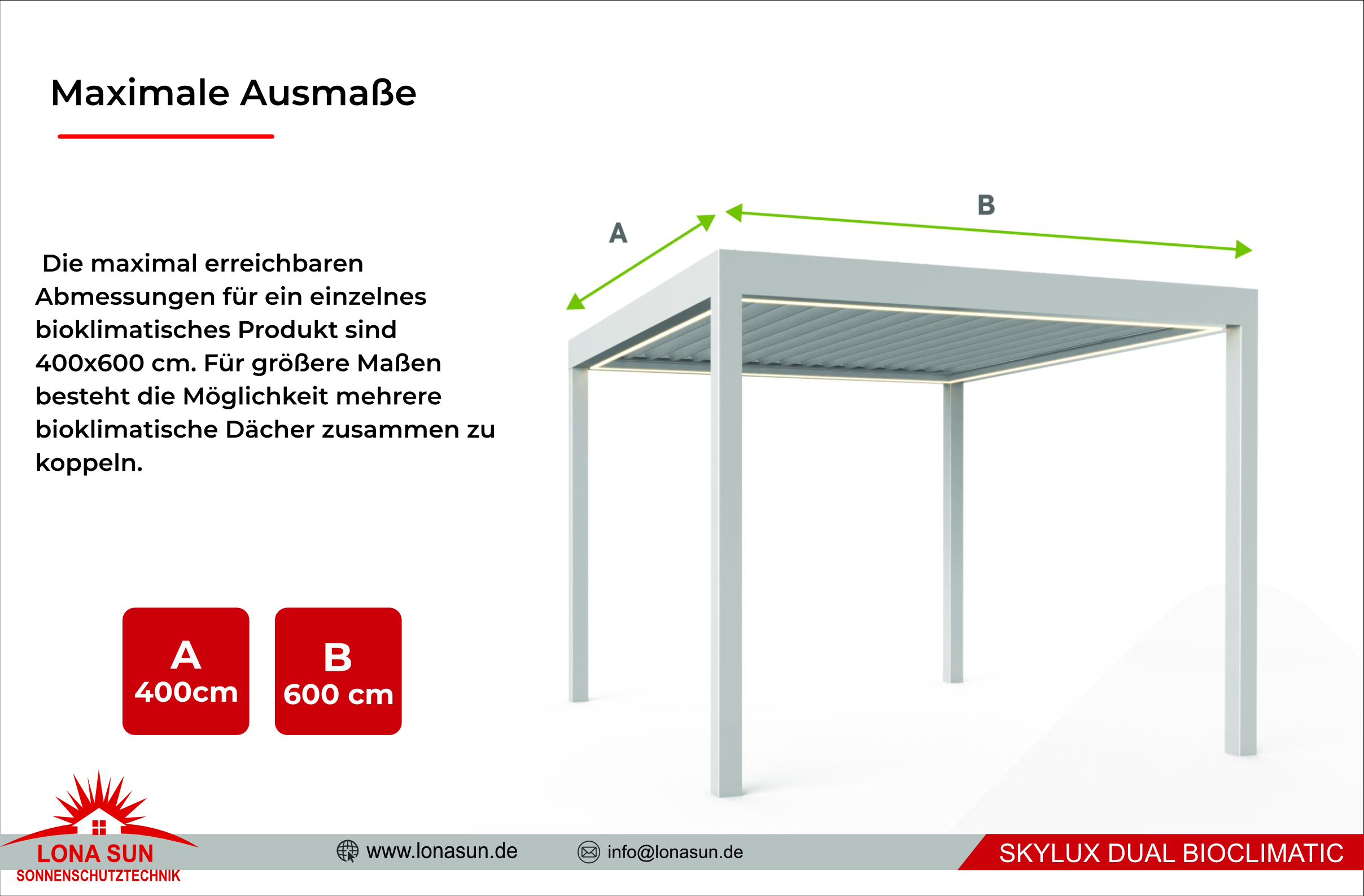 Maximale Ausmaße

Die maximal erreichbaren Abmessungen für ein einzelnes bioklimatisches Produkt sind 400x600 cm. Für größere Maßen besteht die Möglichkeit mehrere bioklimatische Dächer zusammen zu koppeln.

A

B

A
400cm

B
600 cm

LONA SUN
SONNENSCHUTZTECHNIK

www.lonasun.de

info@lonasun.de

SKYLUX DUAL BIOCLIMATIC